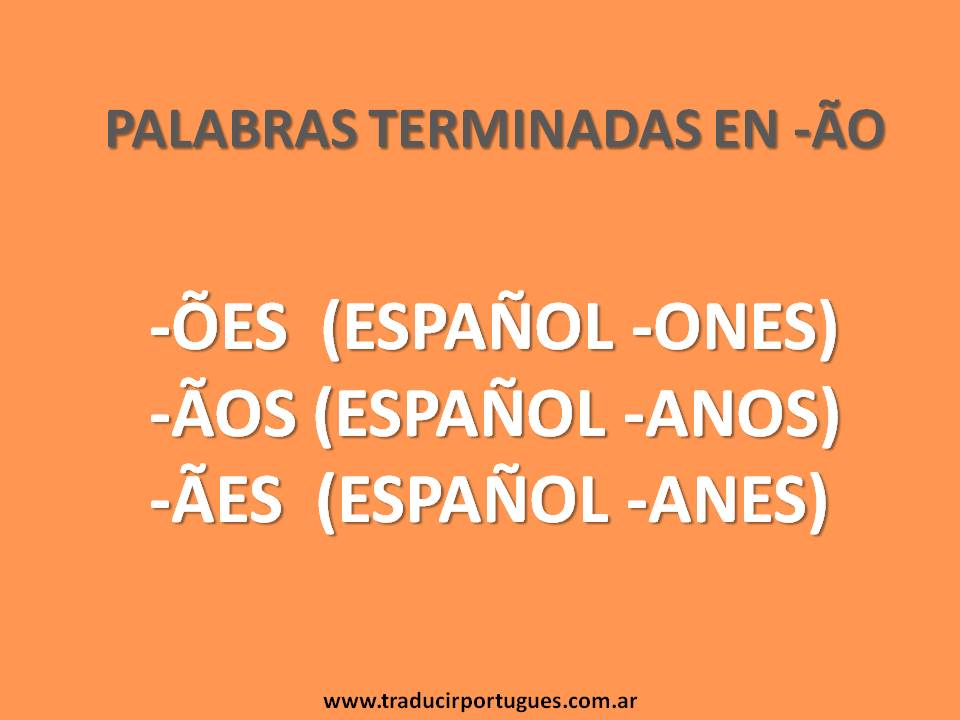 PALABRAS TERMINADAS EN -ÃO

-ÕES (ESPAÑOL -ONES)
-ÃOS (ESPAÑOL -ANOS)
-ÃES (ESPAÑOL -ANES)

www.traducirportugues.com.ar